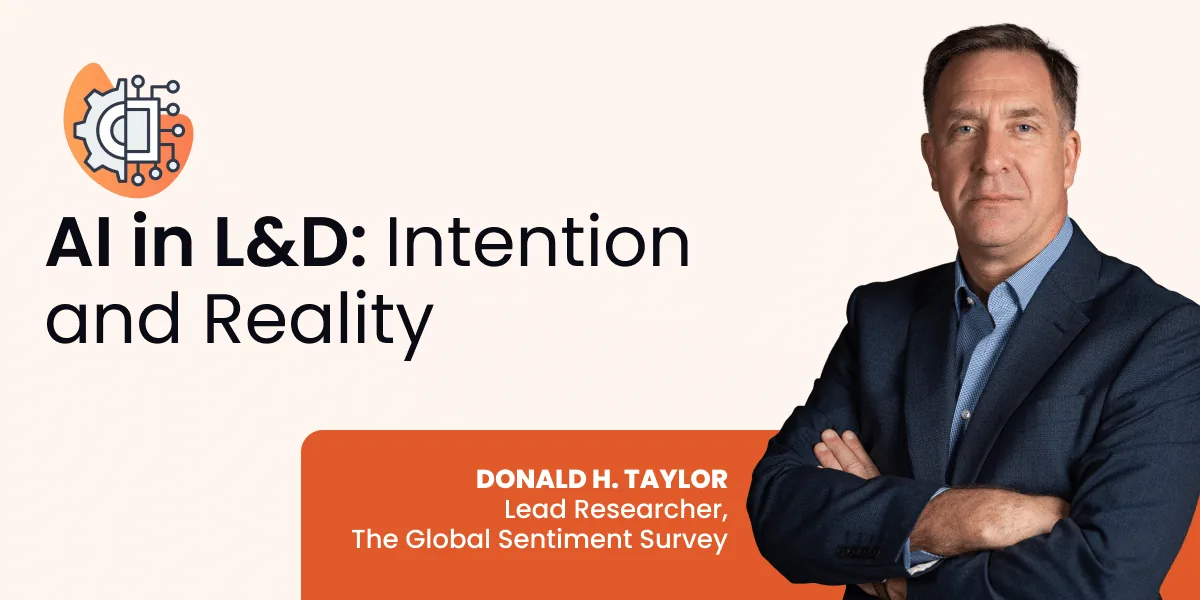 AI in L&D: Intention and Reality

DONALD H. TAYLOR
Lead Researcher,
The Global Sentiment Survey